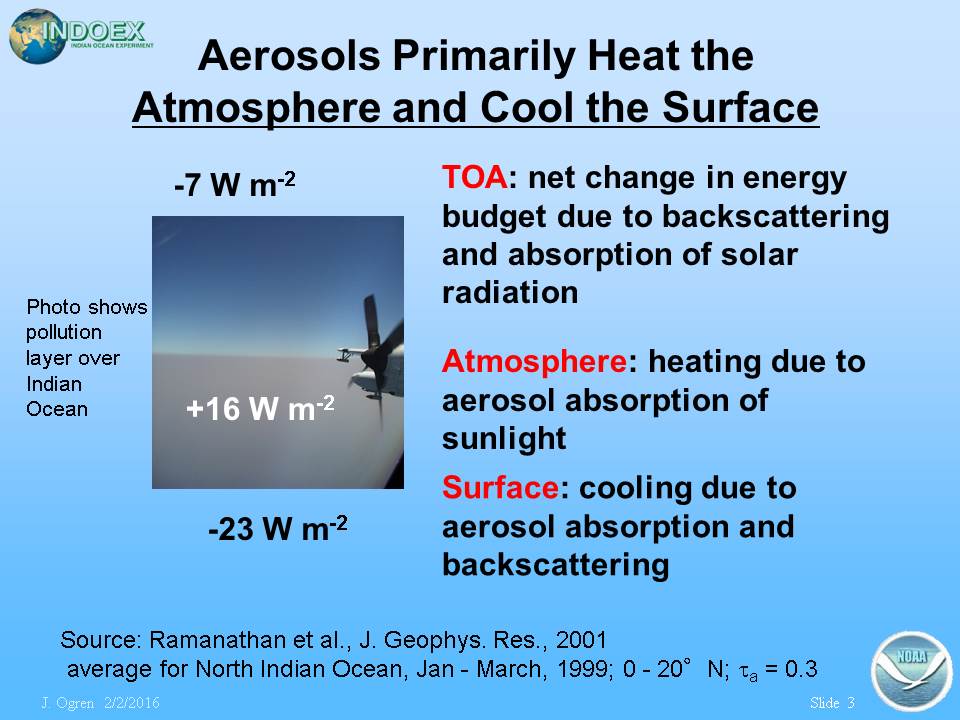 INDOEX
INDIAN OCEAN EXPERIMENT

Aerosols Primarily Heat the Atmosphere and Cool the Surface

-7 W m$^{-2}$

Photo shows pollution layer over Indian Ocean

+16 W m$^{-2}$

-23 W m$^{-2}$

TOA: net change in energy budget due to backscattering and absorption of solar radiation

Atmosphere: heating due to aerosol absorption of sunlight

Surface: cooling due to aerosol absorption and backscattering

Source: Ramanathan et al., J. Geophys. Res., 2001
average for North Indian Ocean, Jan - March, 1999; 0 - 20° N; $\tau_a$ = 0.3

NOAA

J. Ogren 2/2/2016

Slide 3